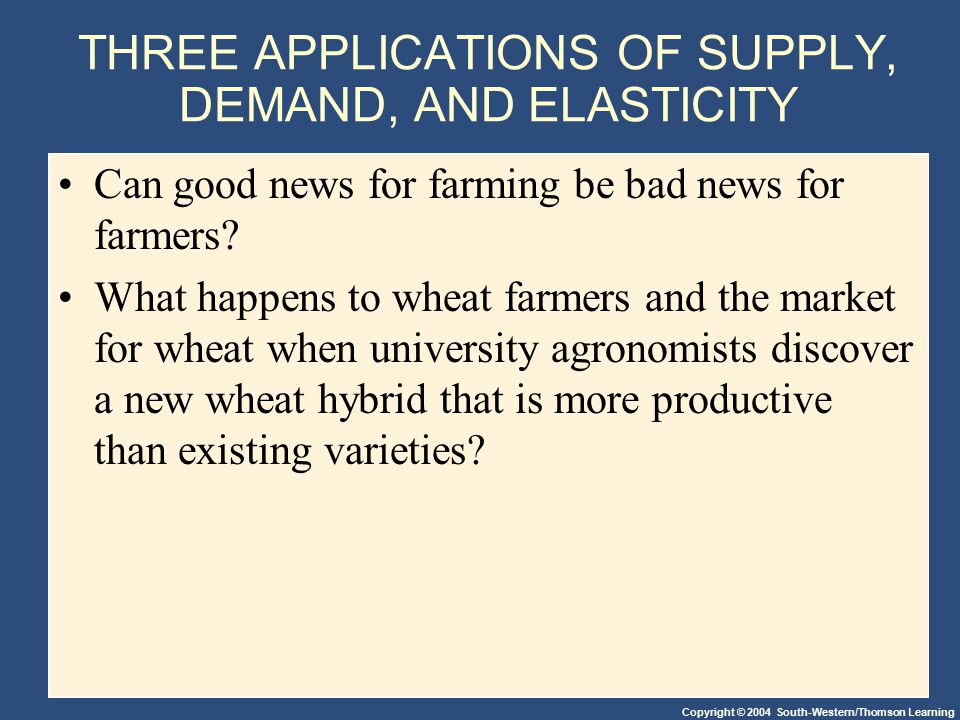 THREE APPLICATIONS OF SUPPLY, DEMAND, AND ELASTICITY

• Can good news for farming be bad news for farmers?

• What happens to wheat farmers and the market for wheat when university agronomists discover a new wheat hybrid that is more productive than existing varieties?

Copyright © 2004 South-Western/Thomson Learning